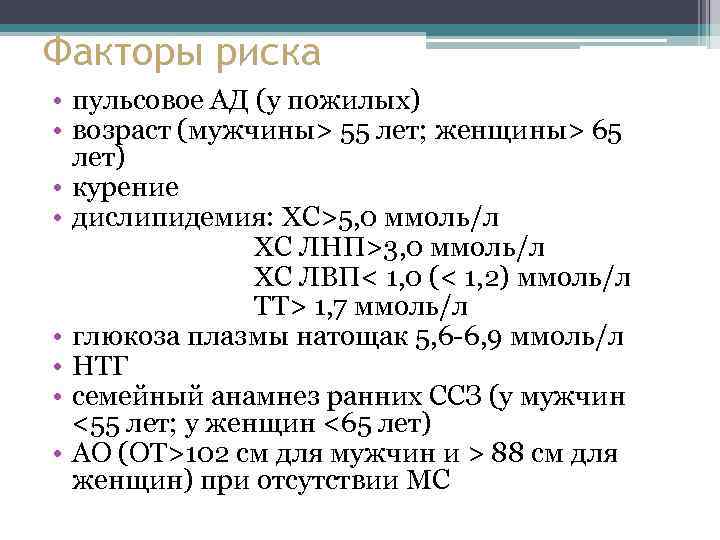 Факторы риска

• пульсовое АД (у пожилых)
• возраст (мужчины> 55 лет; женщины> 65 лет)
• курение
• дислипидемия: ХС>5,0 ммоль/л
ХС ЛНП>3,0 ммоль/л
ХС ЛВП< 1,0 (< 1,2) ммоль/л
ТТ> 1,7 ммоль/л
• глюкоза плазмы натощак 5,6-6,9 ммоль/л
• НТГ
• семейный анамнез ранних ССЗ (у мужчин <55 лет; у женщин <65 лет)
• АО (ОТ>102 см для мужчин и > 88 см для женщин) при отсутствии МС